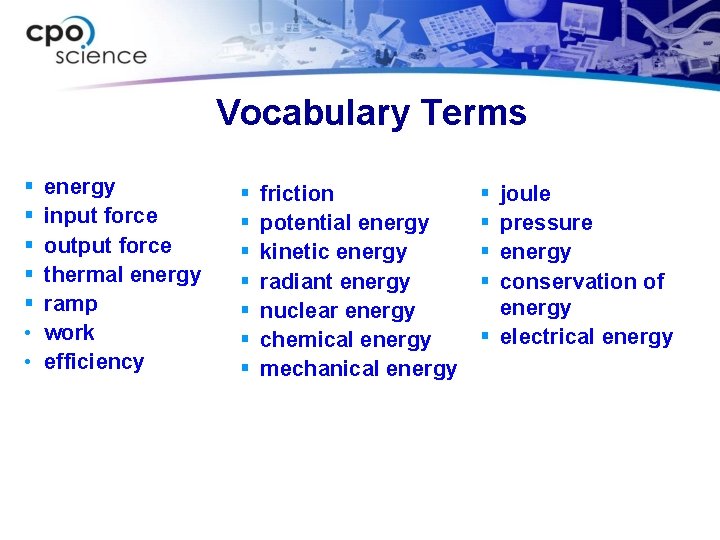 cpo science

Vocabulary Terms

- energy
- input force
- output force
- thermal energy
- ramp
- work
- efficiency

- friction
- potential energy
- kinetic energy
- radiant energy
- nuclear energy
- chemical energy
- mechanical energy

- joule
- pressure
- energy
- conservation of energy
- electrical energy